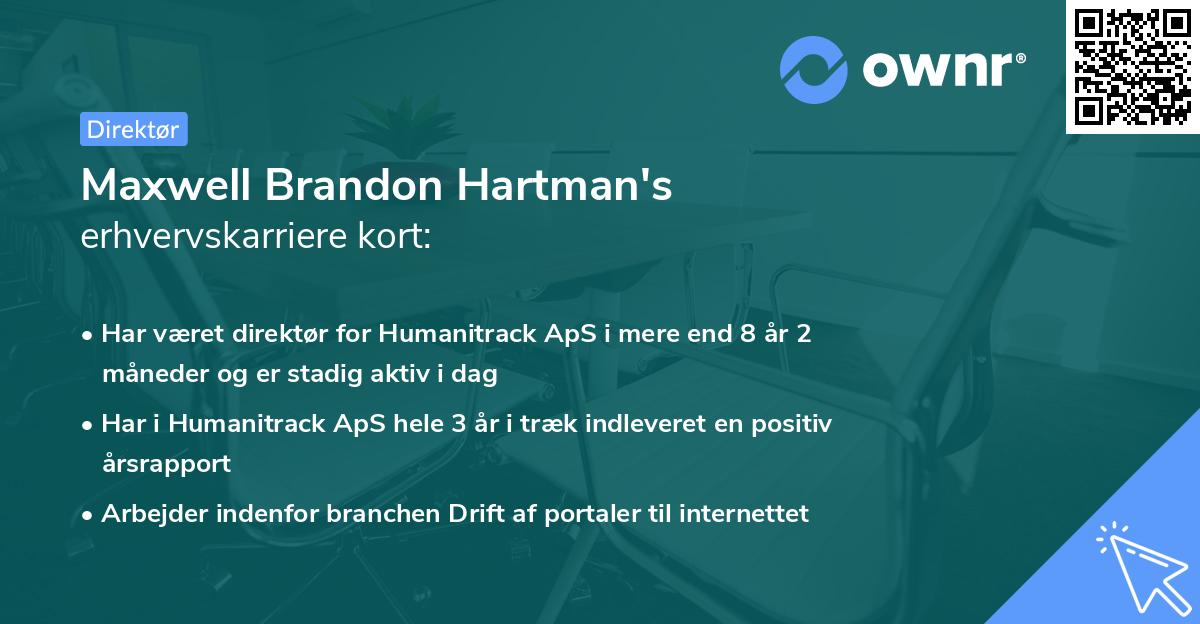 ownr®

Direktør

Maxwell Brandon Hartman's
erhvervskarriere kort:

• Har været direktør for Humanitrack ApS i mere end 8 år 2 måneder og er stadig aktiv i dag

• Har i Humanitrack ApS hele 3 år i træk indleveret en positiv årsrapport

• Arbejder indenfor branchen Drift af portaler til internettet